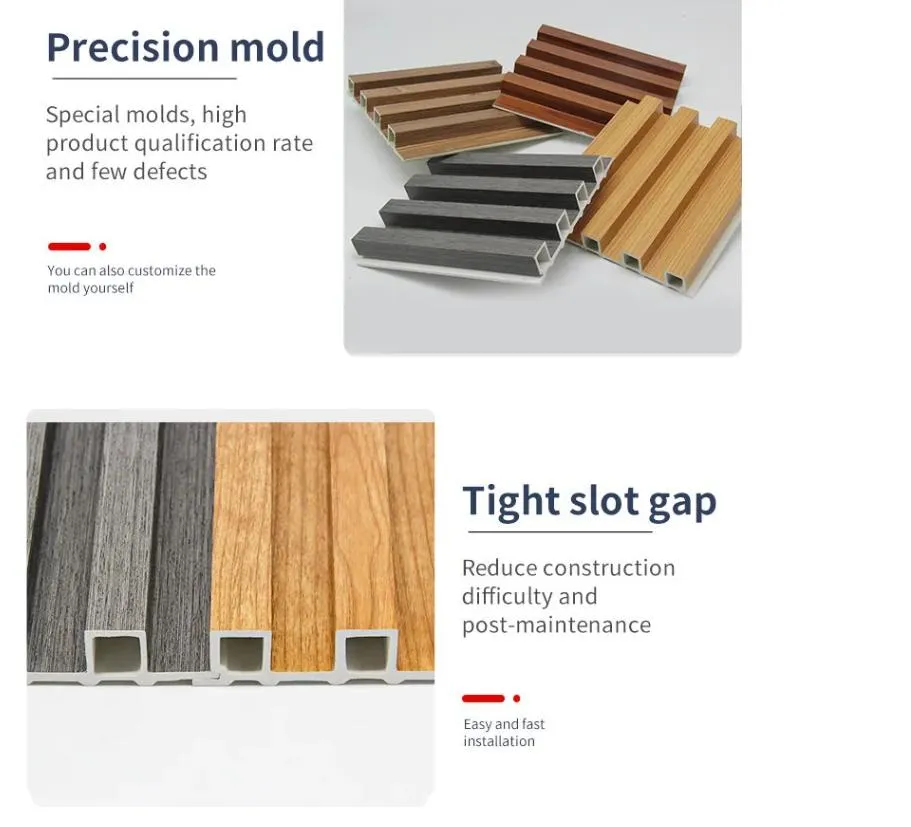 Precision mold

Special molds, high product qualification rate and few defects

You can also customize the mold yourself

Tight slot gap

Reduce construction difficulty and post-maintenance

Easy and fast installation